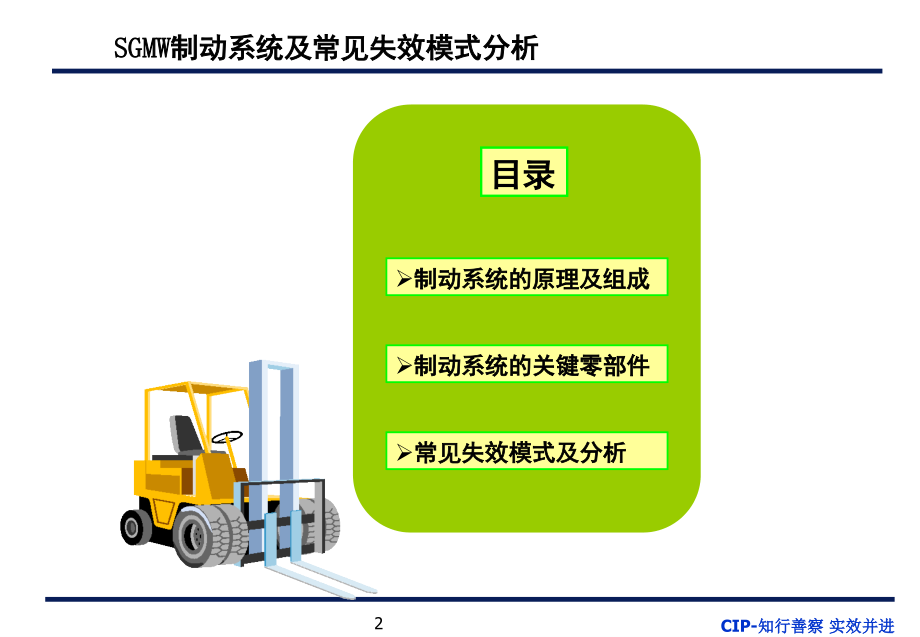 SGMW制动系统及常见失效模式分析

目录

➢制动系统的原理及组成

➢制动系统的关键零部件

➢常见失效模式及分析

2

CIP-知行善察 实效并进